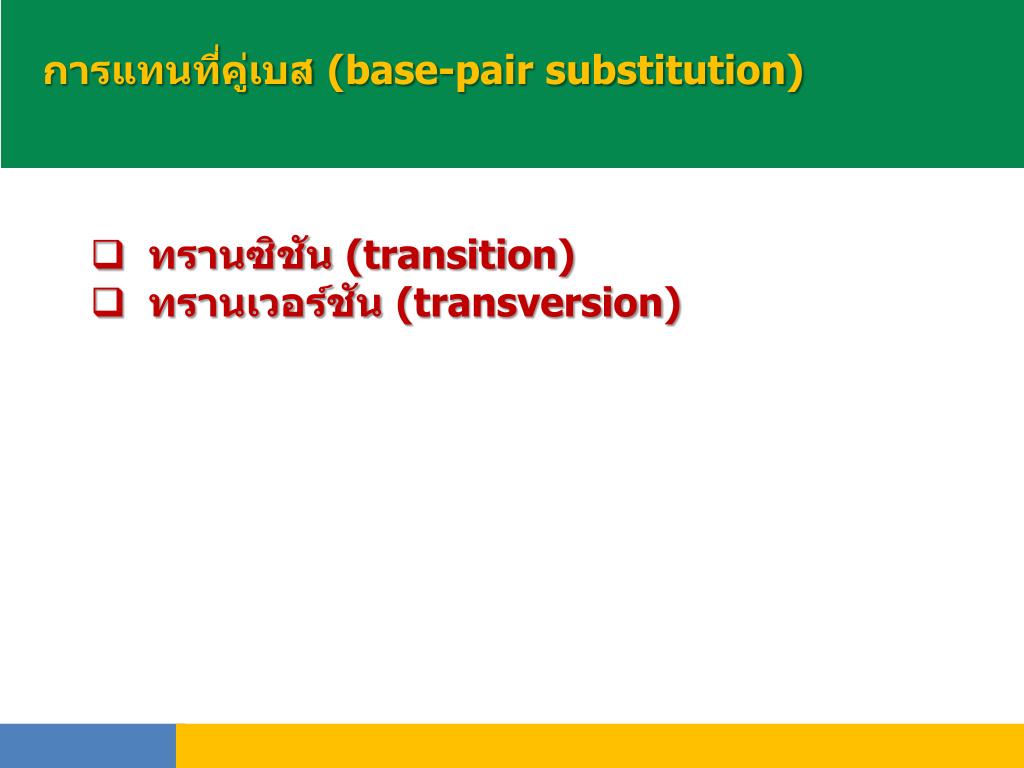 การแทนที่คู่เบส (base-pair substitution)

❑ ทรานซิชัน (transition)
❑ ทรานเวอร์ชัน (transversion)